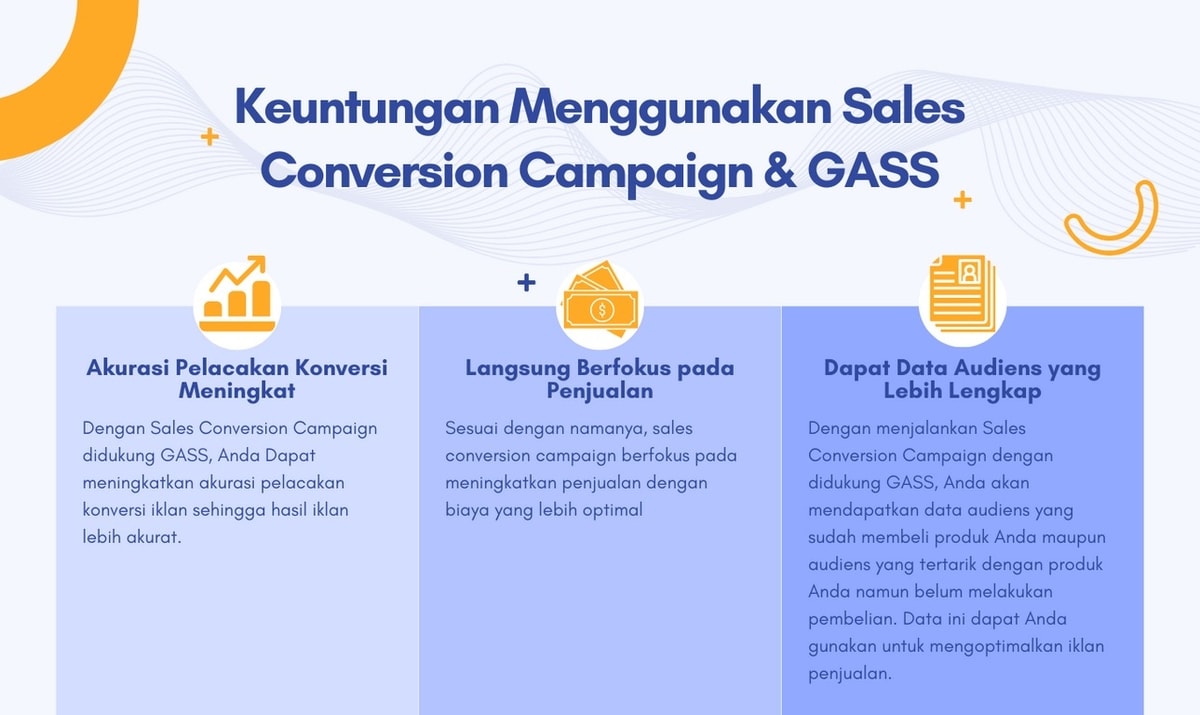 Keuntungan Menggunakan Sales Conversion Campaign & GASS

Akurasi Pelacakan Konversi Meningkat

Dengan Sales Conversion Campaign didukung GASS, Anda Dapat meningkatkan akurasi pelacakan konversi iklan sehingga hasil iklan lebih akurat.

Langsung Berfokus pada Penjualan

Sesuai dengan namanya, sales conversion campaign berfokus pada meningkatkan penjualan dengan biaya yang lebih optimal

Dapat Data Audiens yang Lebih Lengkap

Dengan menjalankan Sales Conversion Campaign dengan didukung GASS, Anda akan mendapatkan data audiens yang sudah membeli produk Anda maupun audiens yang tertarik dengan produk Anda namun belum melakukan pembelian. Data ini dapat Anda gunakan untuk mengoptimalkan iklan penjualan.